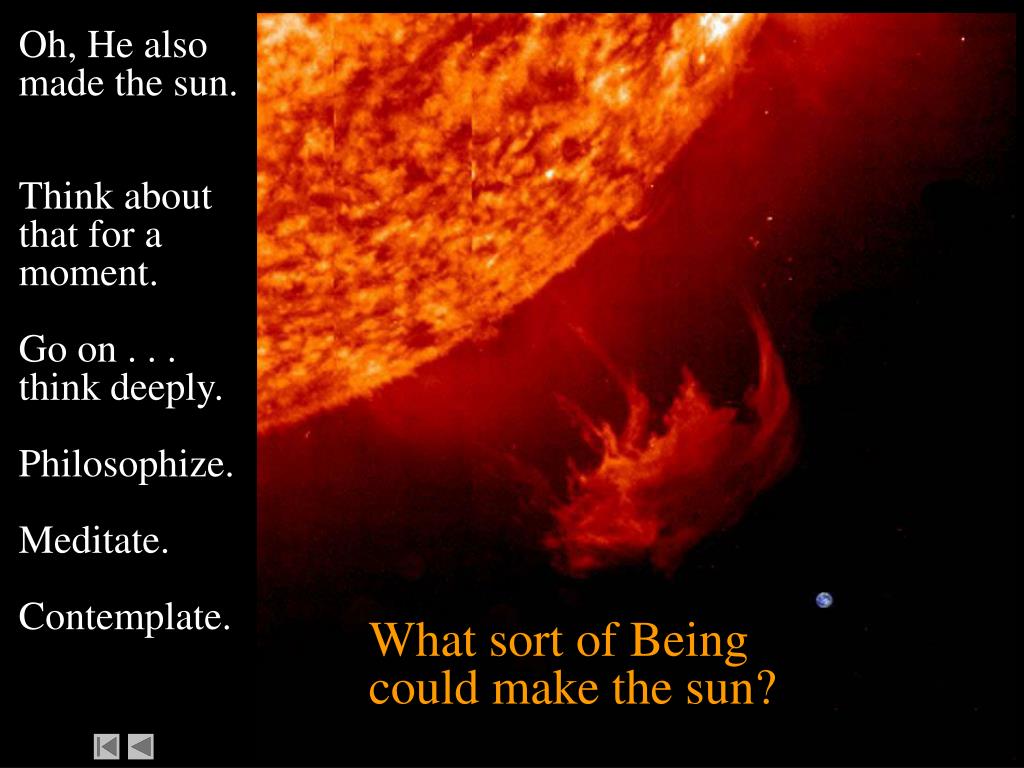 Oh, He also made the sun.

Think about that for a moment.

Go on . . . think deeply.

Philosophize.

Meditate.

Contemplate.

What sort of Being could make the sun?